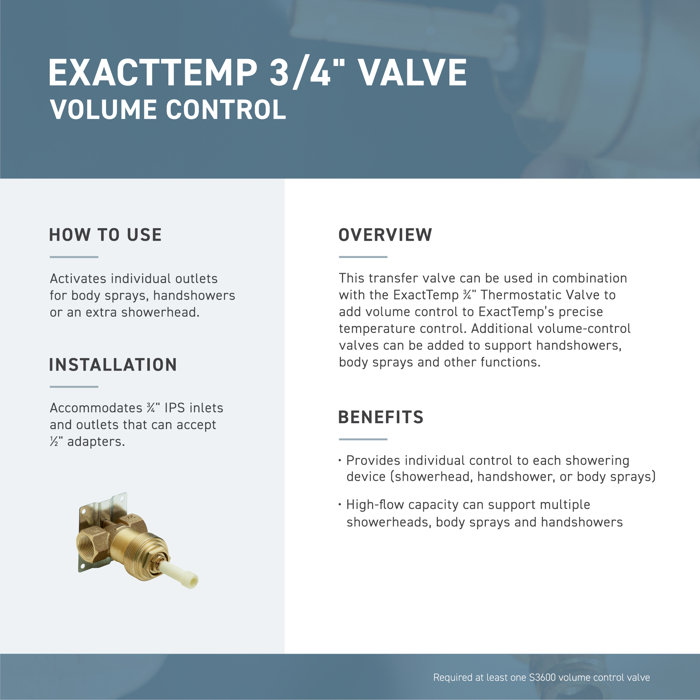 EXACTTEMP 3/4" VALVE
VOLUME CONTROL

HOW TO USE

Activates individual outlets for body sprays, handshowers or an extra showerhead.

INSTALLATION

Accommodates ¾" IPS inlets and outlets that can accept ½" adapters.

OVERVIEW

This transfer valve can be used in combination with the ExactTemp ¾" Thermostatic Valve to add volume control to ExactTemp's precise temperature control. Additional volume-control valves can be added to support handshowers, body sprays and other functions.

BENEFITS

· Provides individual control to each showering device (showerhead, handshower, or body sprays)

· High-flow capacity can support multiple showerheads, body sprays and handshowers

Required at least one S3600 volume control valve